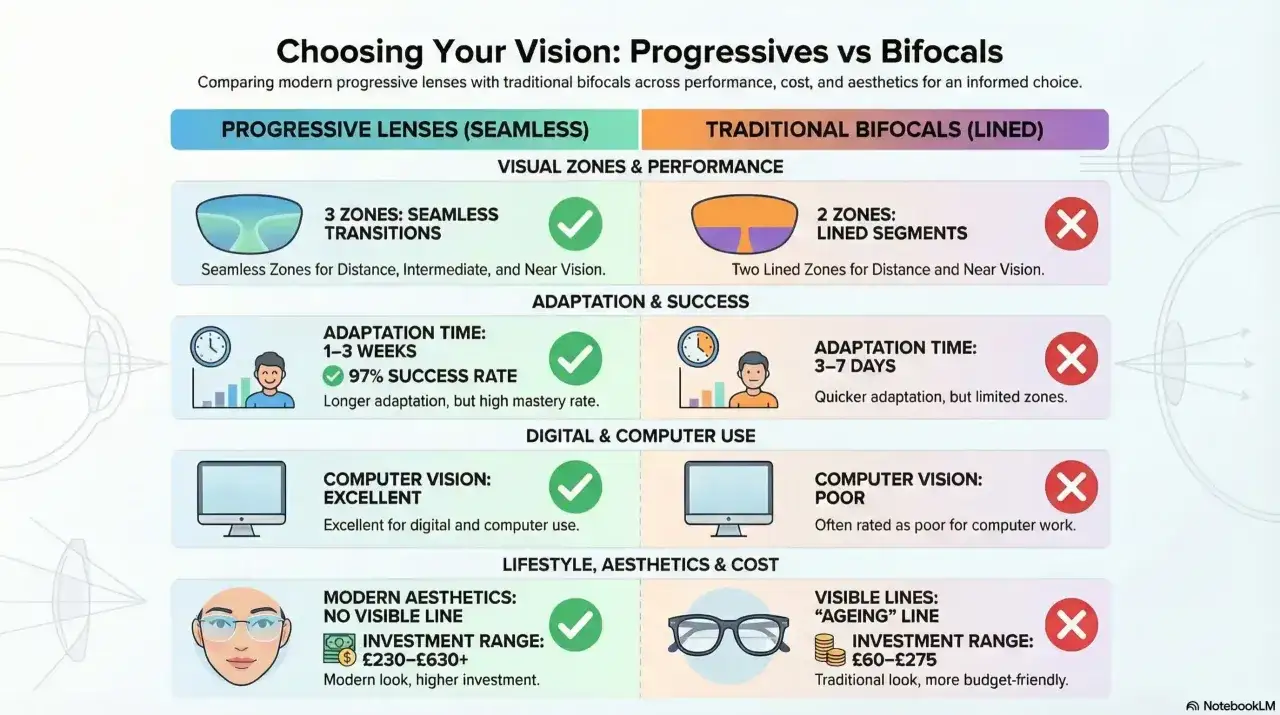 Choosing Your Vision: Progressives vs Bifocals

Comparing modern progressive lenses with traditional bifocals across performance, cost, and aesthetics for an informed choice.

PROGRESSIVE LENSES (SEAMLESS)

TRADITIONAL BIFOCALS (LINED)

VISUAL ZONES & PERFORMANCE

3 ZONES: SEAMLESS TRANSITIONS

Seamless Zones for Distance, Intermediate, and Near Vision.

2 ZONES: LINED SEGMENTS

Two Lined Zones for Distance and Near Vision.

ADAPTATION & SUCCESS

ADAPTATION TIME: 1–3 WEEKS

97% SUCCESS RATE

Longer adaptation, but high mastery rate.

ADAPTATION TIME: 3–7 DAYS

Quicker adaptation, but limited zones.

DIGITAL & COMPUTER USE

COMPUTER VISION: EXCELLENT

Excellent for digital and computer use.

COMPUTER VISION: POOR

Often rated as poor for computer work.

LIFESTYLE, AESTHETICS & COST

MODERN AESTHETICS: NO VISIBLE LINE

INVESTMENT RANGE: £230–£630+

Modern look, higher investment.

VISIBLE LINES: "AGEING" LINE

INVESTMENT RANGE: £60–£275

Traditional look, more budget-friendly.

NotebookLM